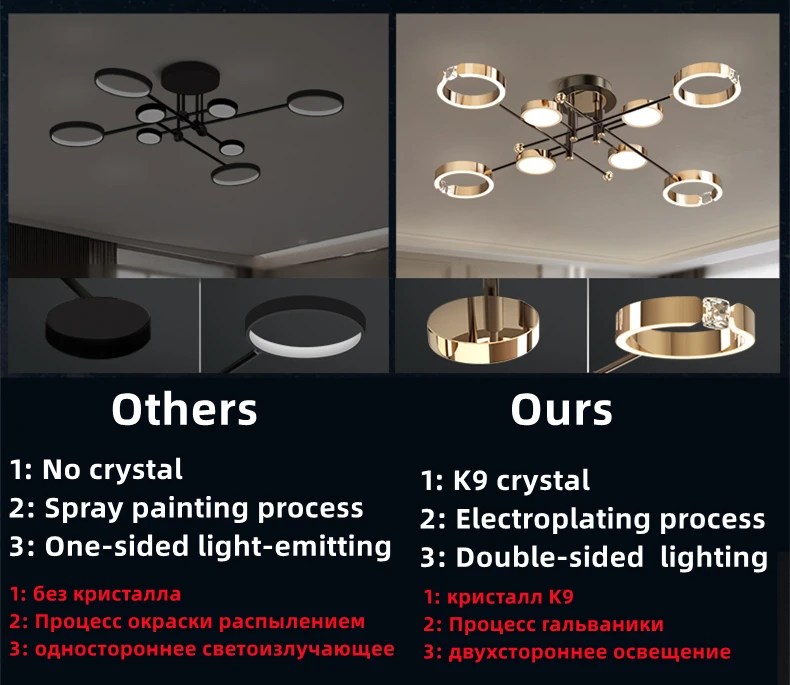 Others

1: No crystal
2: Spray painting process
3: One-sided light-emitting

1: без кристалла
2: Процесс окраски распылением
3: одностороннее светоизлучающее

Ours

1: K9 crystal
2: Electroplating process
3: Double-sided lighting

1: кристалл K9
2: Процесс гальваники
3: двухстороннее освещение